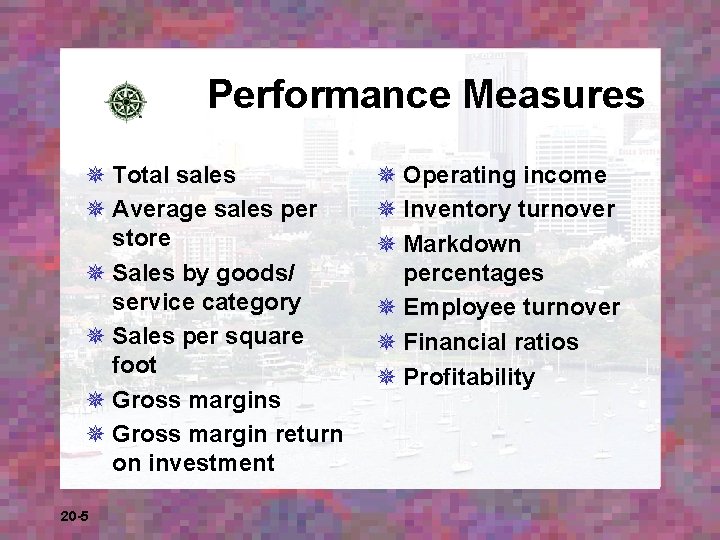 Performance Measures

Total sales
Average sales per store
Sales by goods/ service category
Sales per square foot
Gross margins
Gross margin return on investment

Operating income
Inventory turnover
Markdown percentages
Employee turnover
Financial ratios
Profitability

20-5